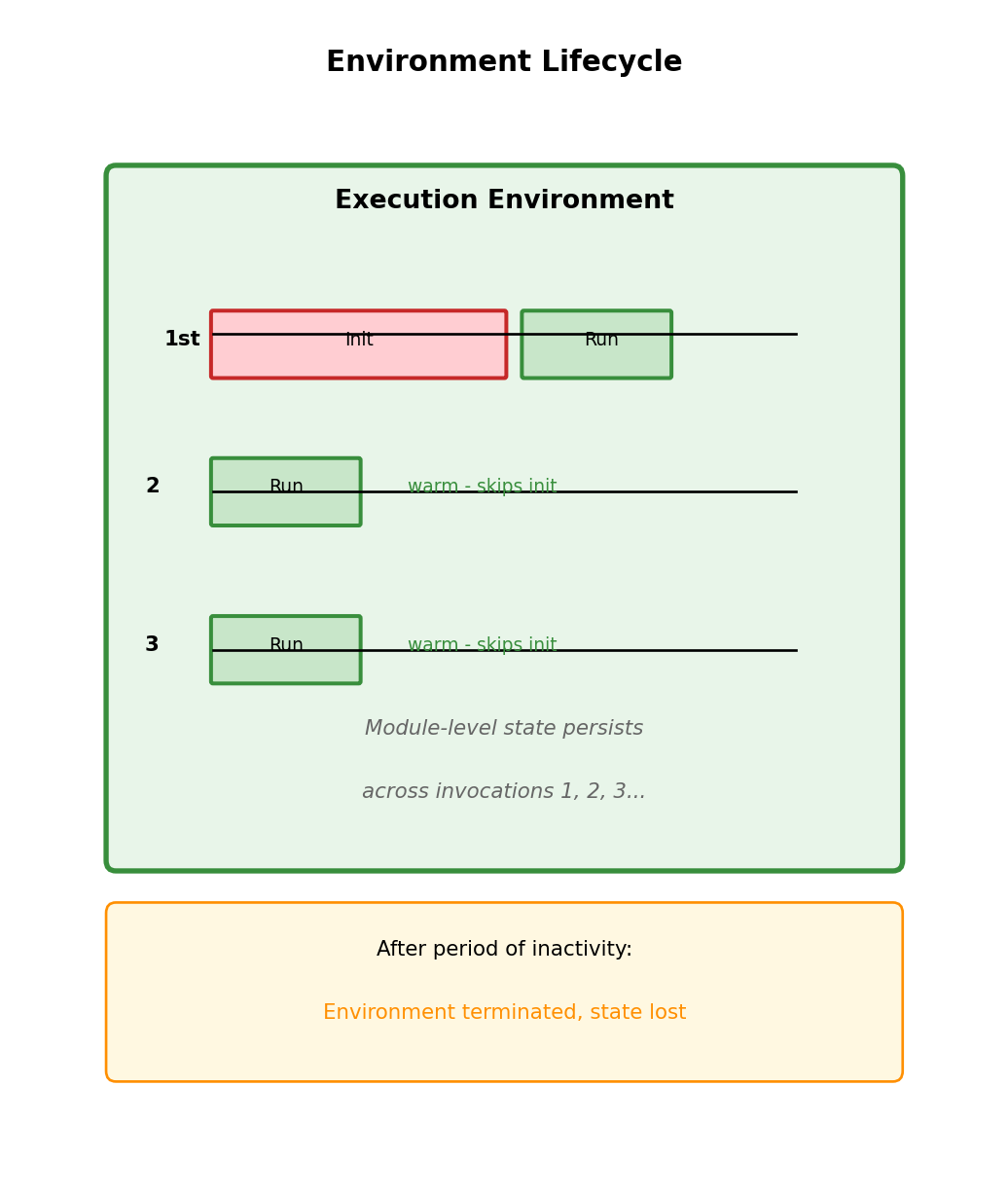 Environment Lifecycle

Execution Environment

1st
Init
Run

2
Run
warm - skips init

3
Run
warm - skips init

Module-level state persists

across invocations 1, 2, 3...

After period of inactivity:

Environment terminated, state lost